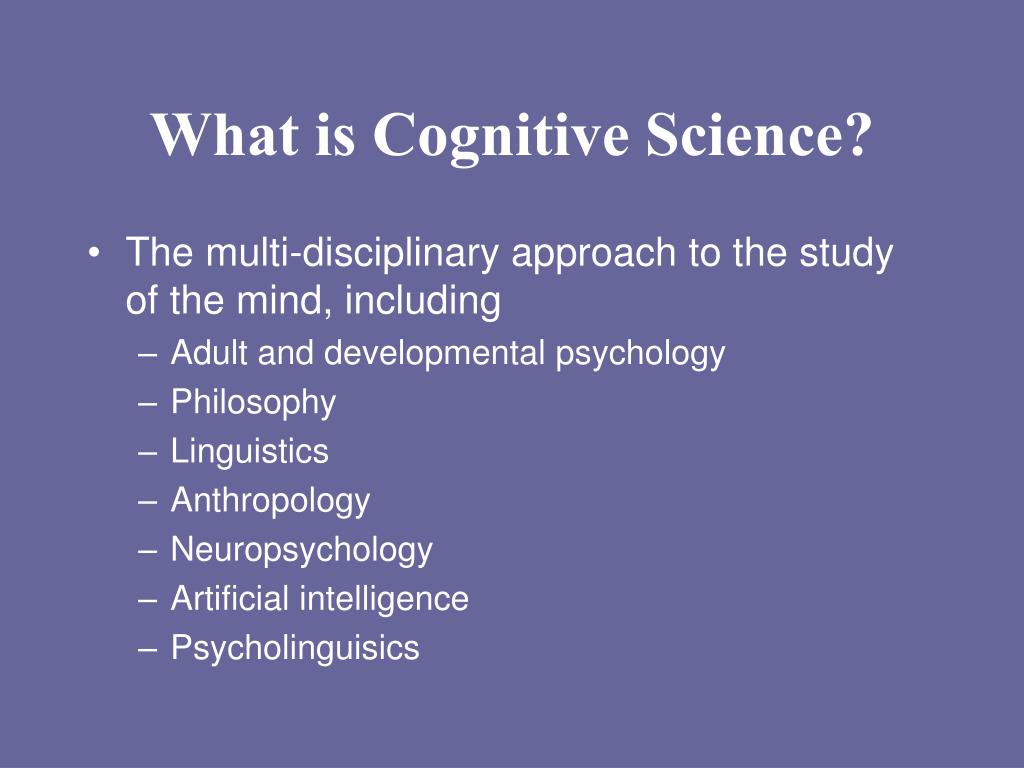 What is Cognitive Science?

• The multi-disciplinary approach to the study of the mind, including
– Adult and developmental psychology
– Philosophy
– Linguistics
– Anthropology
– Neuropsychology
– Artificial intelligence
– Psycholinguisics